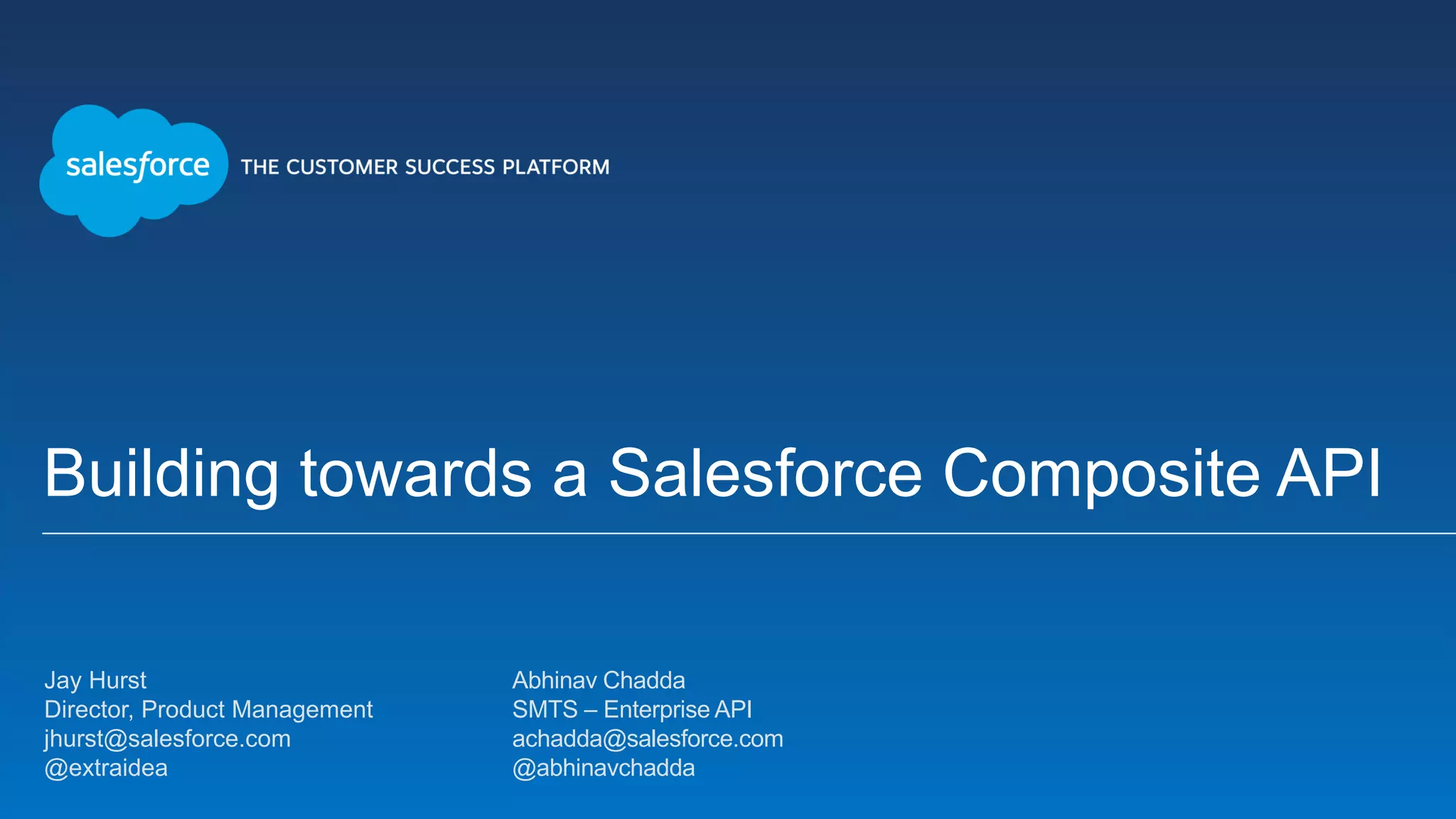 salesforce THE CUSTOMER SUCCESS PLATFORM

Building towards a Salesforce Composite API

Jay Hurst
Director, Product Management
jhurst@salesforce.com
@extraidea

Abhinav Chadda
SMTS – Enterprise API
achadda@salesforce.com
@abhinavchadda